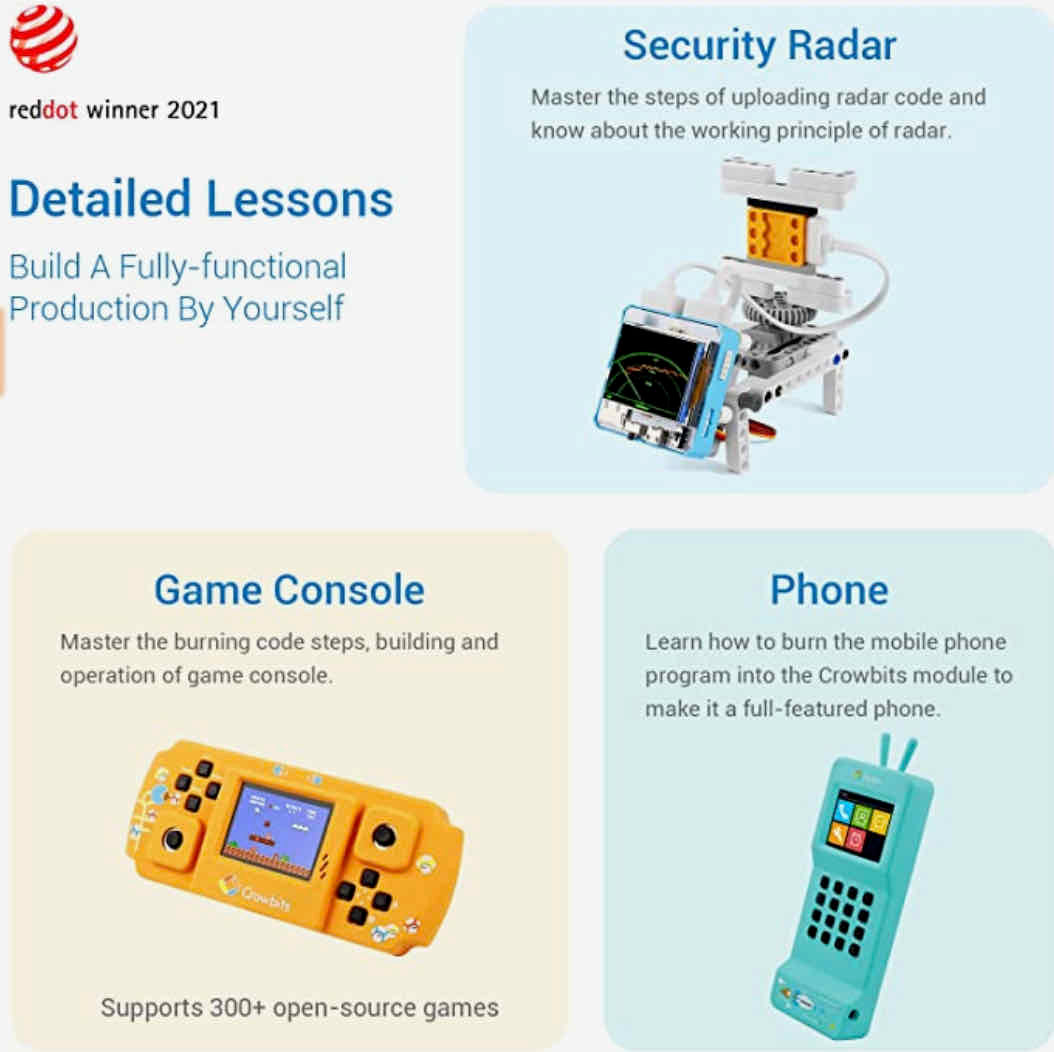 reddot winner 2021

Detailed Lessons

Build A Fully-functional Production By Yourself

Security Radar

Master the steps of uploading radar code and know about the working principle of radar.

Game Console

Master the burning code steps, building and operation of game console.

Crowbits

Supports 300+ open-source games

Phone

Learn how to burn the mobile phone program into the Crowbits module to make it a full-featured phone.